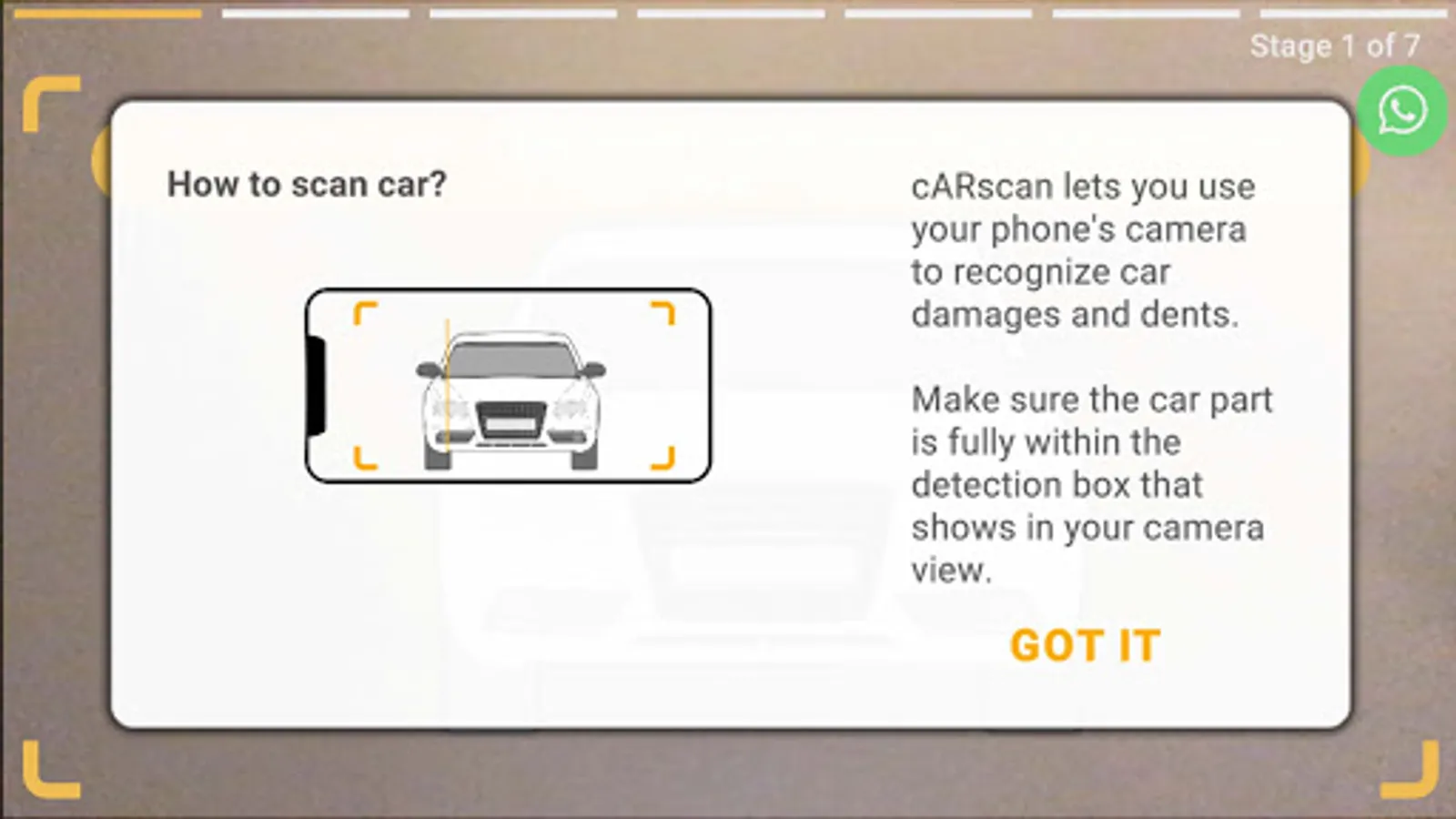 Stage 1 of 7

How to scan car?

cARscan lets you use your phone's camera to recognize car damages and dents.

Make sure the car part is fully within the detection box that shows in your camera view.

GOT IT